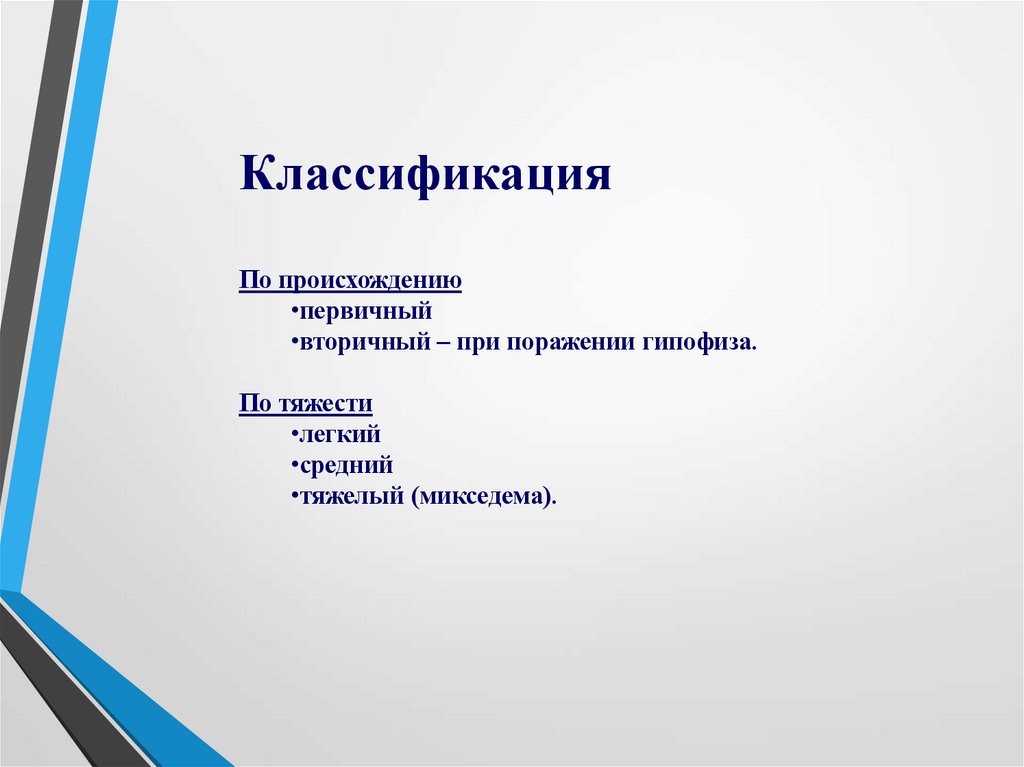 Классификация

По происхождению
•первичный
•вторичный – при поражении гипофиза.

По тяжести
•легкий
•средний
•тяжелый (микседема).